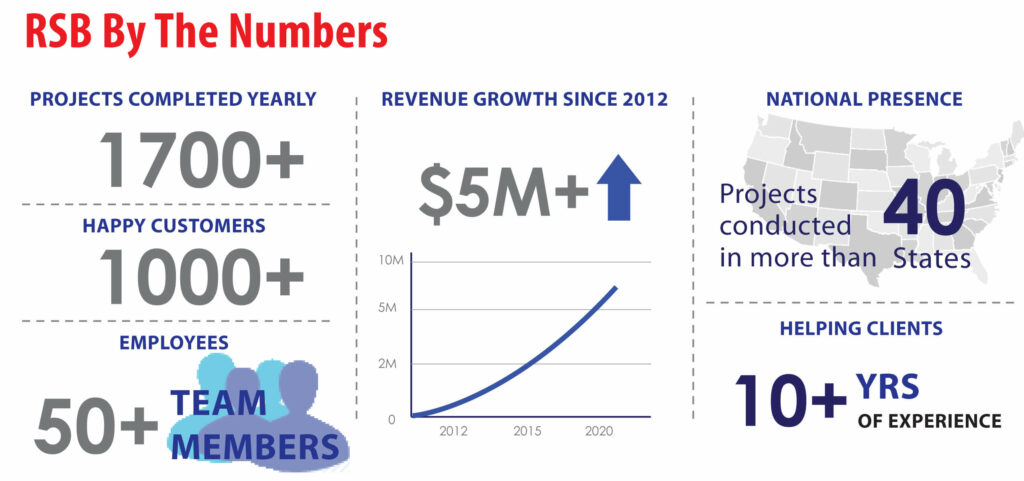 RSB By The Numbers

PROJECTS COMPLETED YEARLY

1700+

HAPPY CUSTOMERS

1000+

EMPLOYEES

50+ TEAM MEMBERS

REVENUE GROWTH SINCE 2012

$5M+

10M
5M
2M
0
2012
2015
2020

NATIONAL PRESENCE

Projects conducted in more than 40 States

HELPING CLIENTS

10+ YRS OF EXPERIENCE